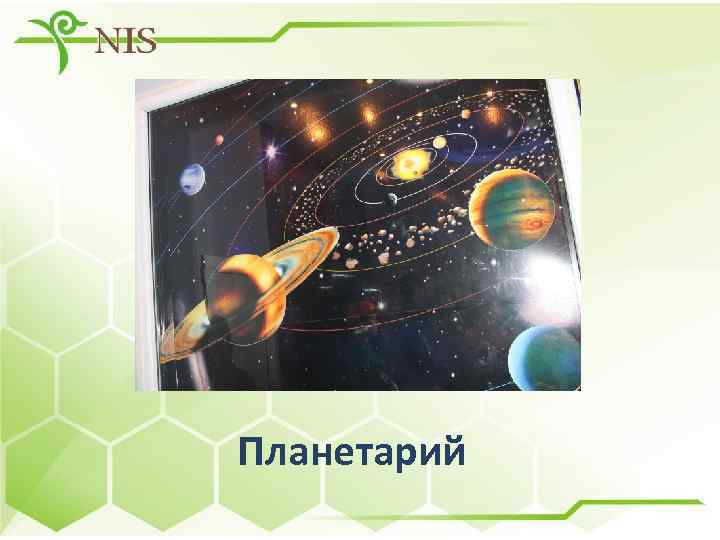 NIS

Планетарий